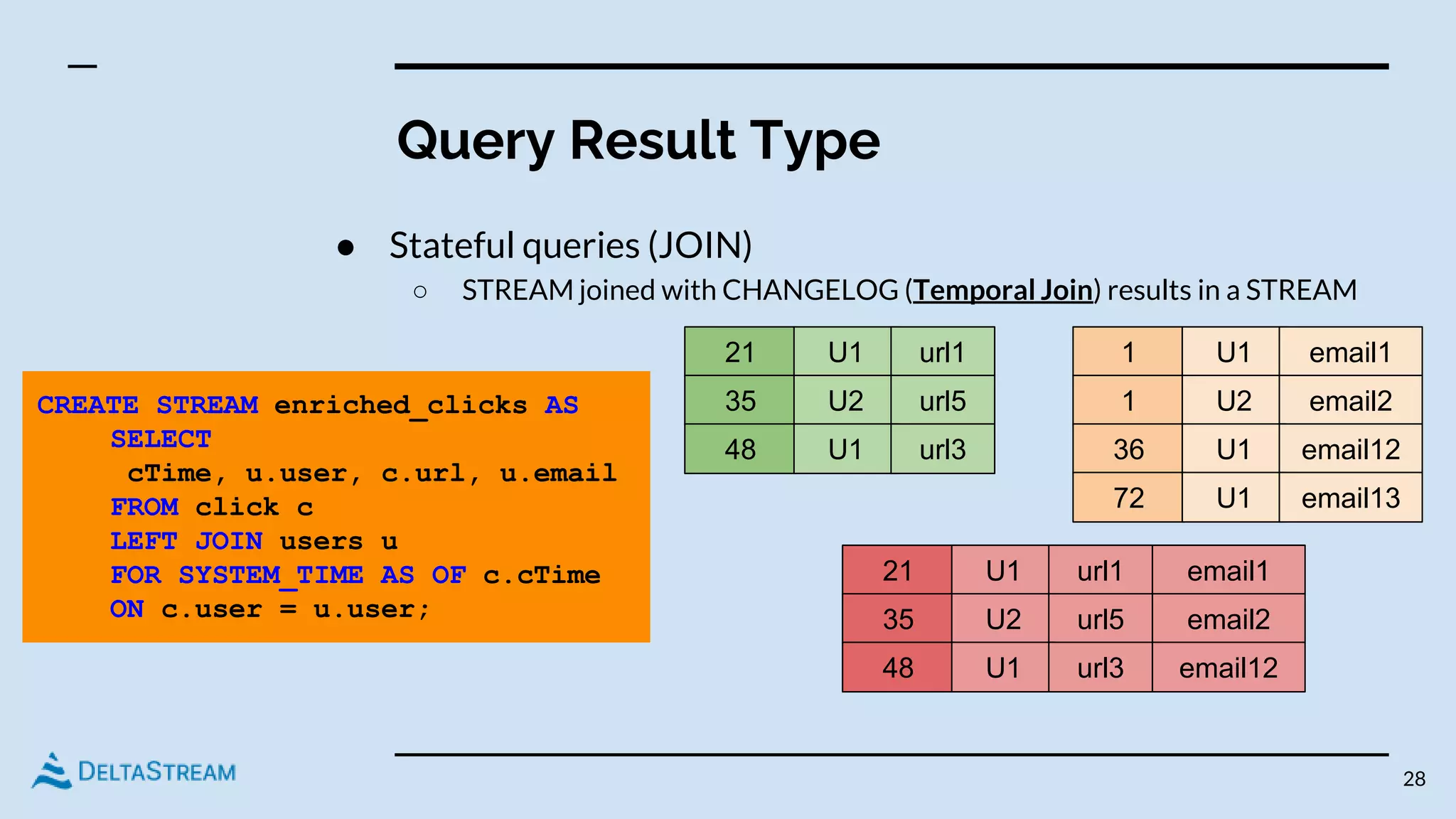 Query Result Type

● Stateful queries (JOIN)
○ STREAM joined with CHANGELOG (Temporal Join) results in a STREAM

CREATE STREAM enriched_clicks AS
SELECT
cTime, u.user, c.url, u.email
FROM click c
LEFT JOIN users u
FOR SYSTEM_TIME AS OF c.cTime
ON c.user = u.user;

| 21 | U1 | url1 |
|---|---|---|
| 35 | U2 | url5 |
| 48 | U1 | url3 |

| 1 | U1 | email1 |
|---|---|---|
| 1 | U2 | email2 |
| 36 | U1 | email12 |
| 72 | U1 | email13 |

| 21 | U1 | url1 | email1 |
|---|---|---|---|
| 35 | U2 | url5 | email2 |
| 48 | U1 | url3 | email12 |

DELTASTREAM

28